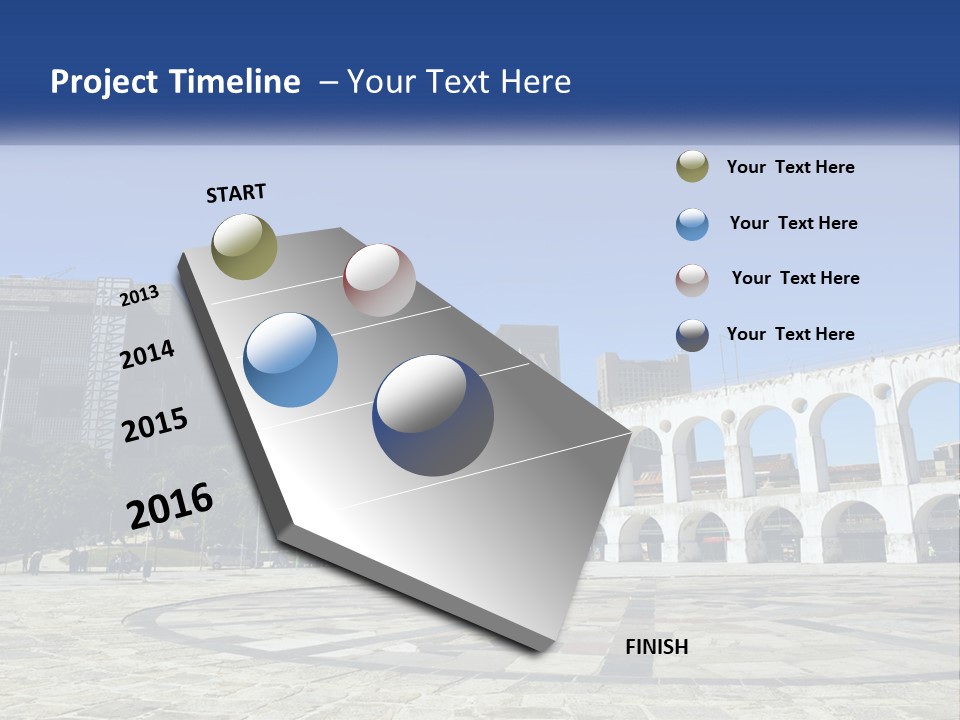 Project Timeline – Your Text Here

Your Text Here

Your Text Here

Your Text Here

Your Text Here

START

2013

2014

2015

2016

FINISH